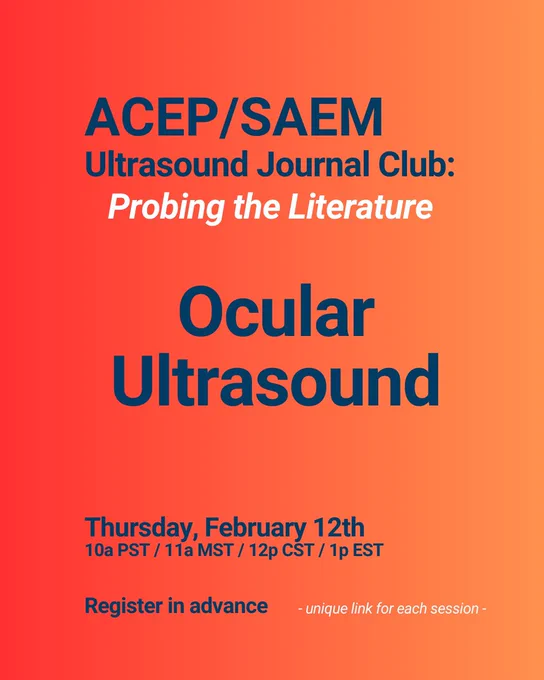 ACEP/SAEM
Ultrasound Journal Club:
Probing the Literature

Ocular Ultrasound

Thursday, February 12th
10a PST / 11a MST / 12p CST / 1p EST

Register in advance - unique link for each session -